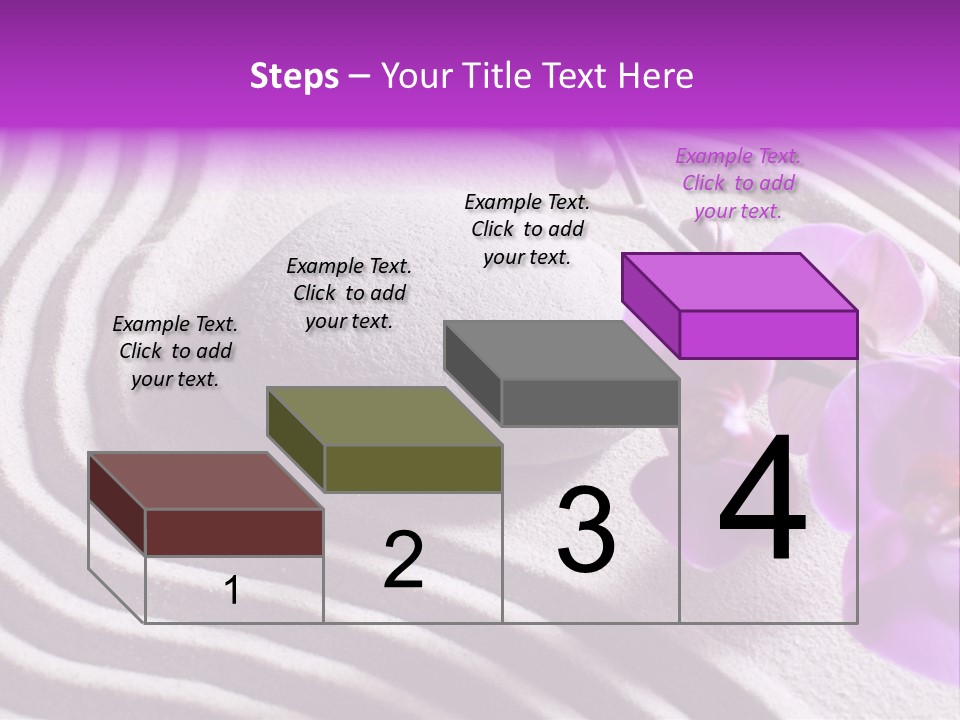 Steps – Your Title Text Here

Example Text. Click to add your text.

Example Text. Click to add your text.

Example Text. Click to add your text.

Example Text. Click to add your text.

1

2

3

4